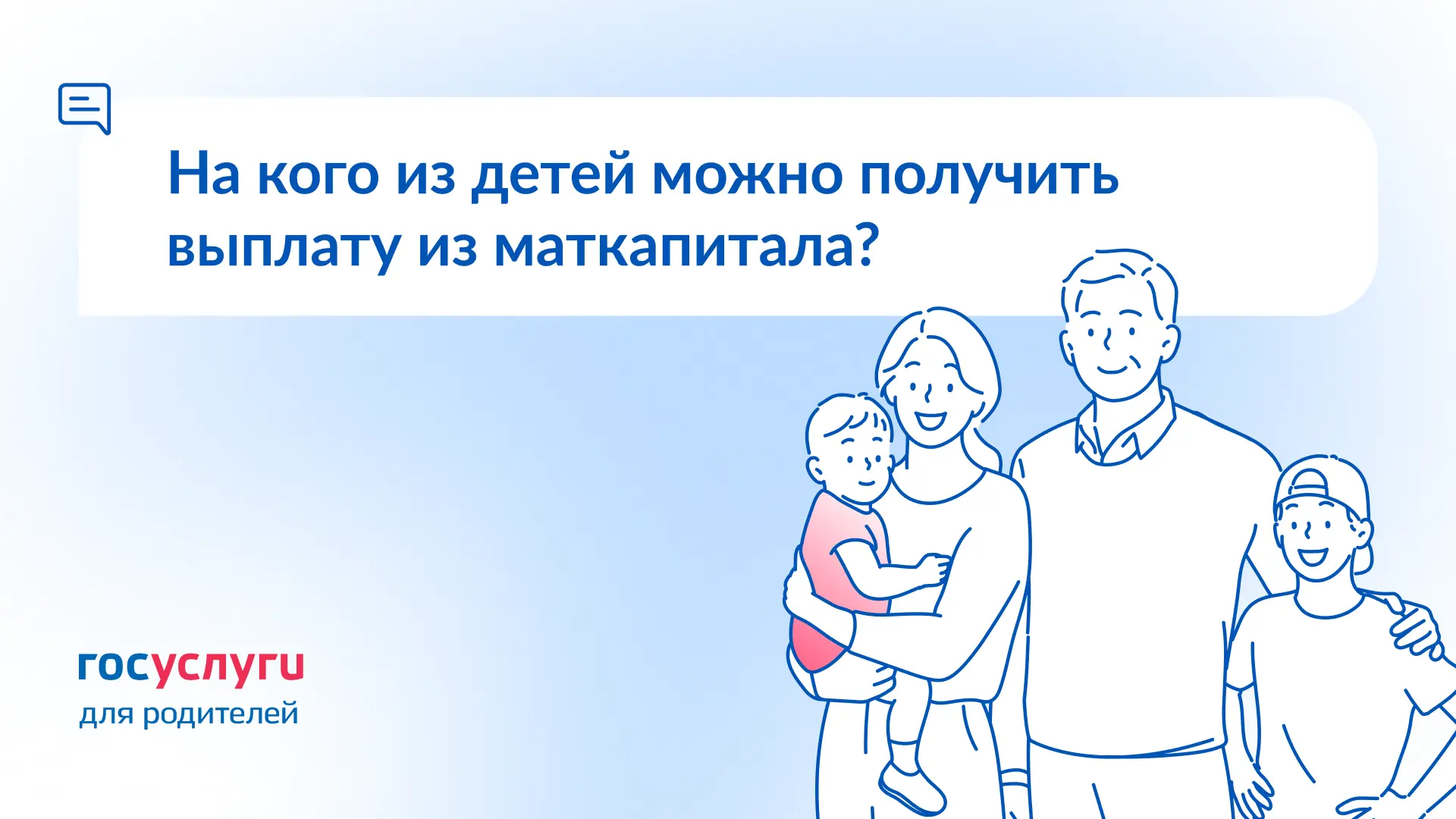 На кого из детей можно получить выплату из маткапитала?

госуслуги
для родителей